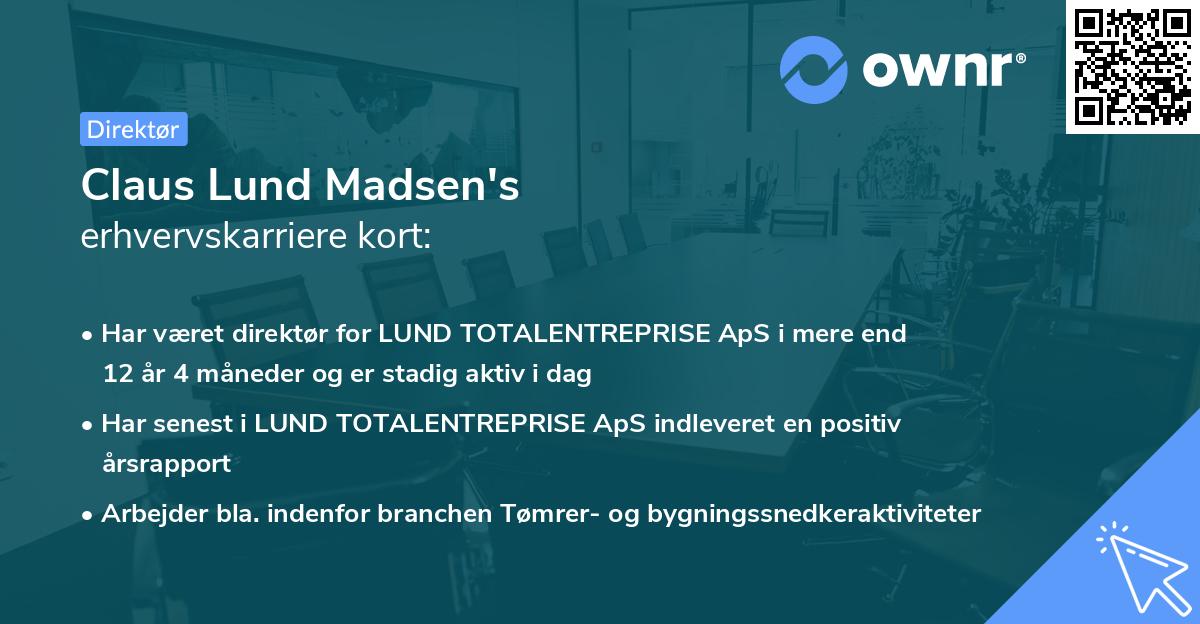 ownr®

Direktør

Claus Lund Madsen's
erhvervskarriere kort:

• Har været direktør for LUND TOTALENTREPRISE ApS i mere end 12 år 4 måneder og er stadig aktiv i dag

• Har senest i LUND TOTALENTREPRISE ApS indleveret en positiv årsrapport

• Arbejder bla. indenfor branchen Tømrer- og bygningssnedkeraktiviteter